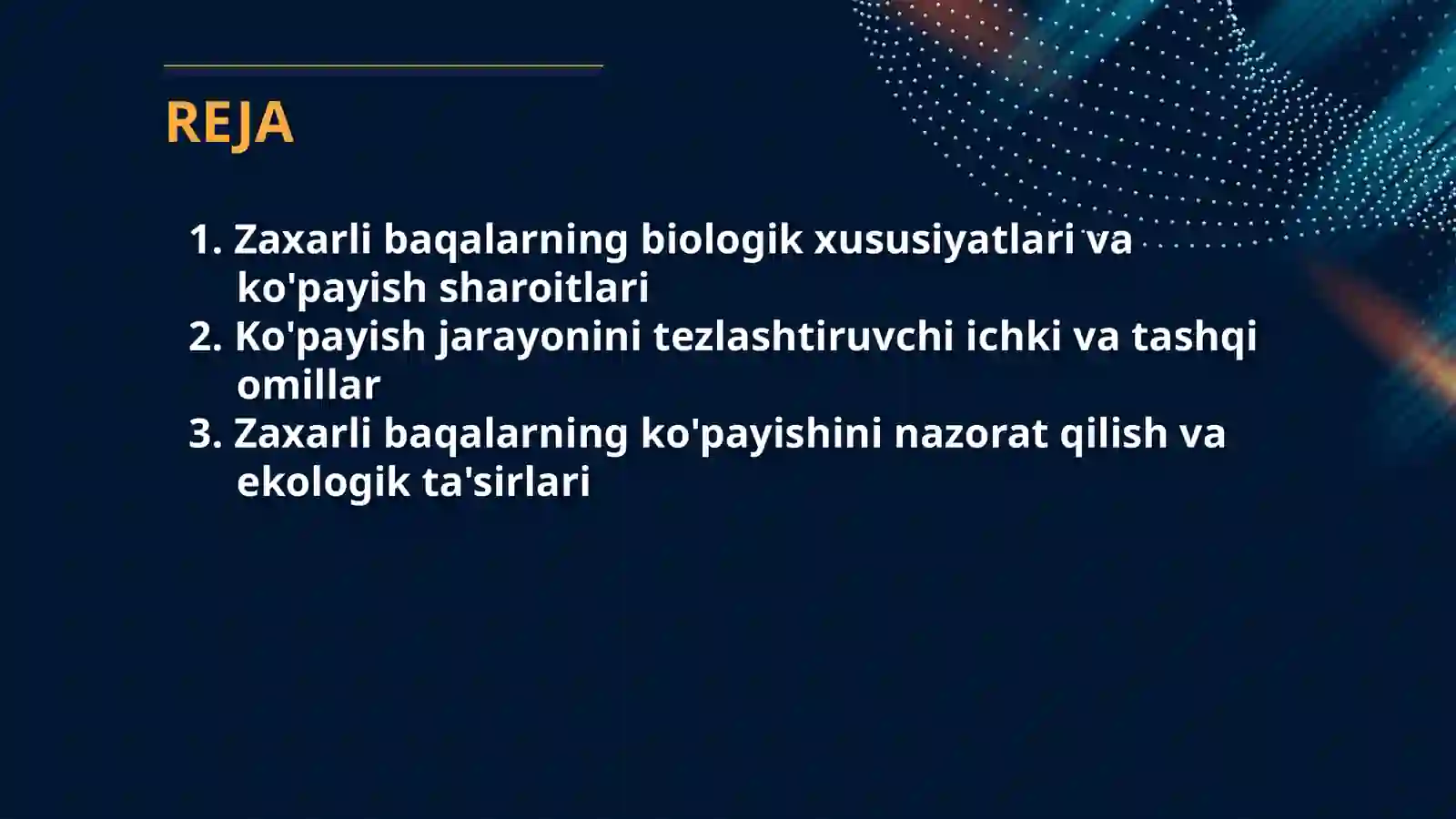 REJA

1. Zaxarli baqalarning biologik xususiyatlari va ko'payish sharoitlari
2. Ko'payish jarayonini tezlashtiruvchi ichki va tashqi omillar
3. Zaxarli baqalarning ko'payishini nazorat qilish va ekologik ta'sirlari